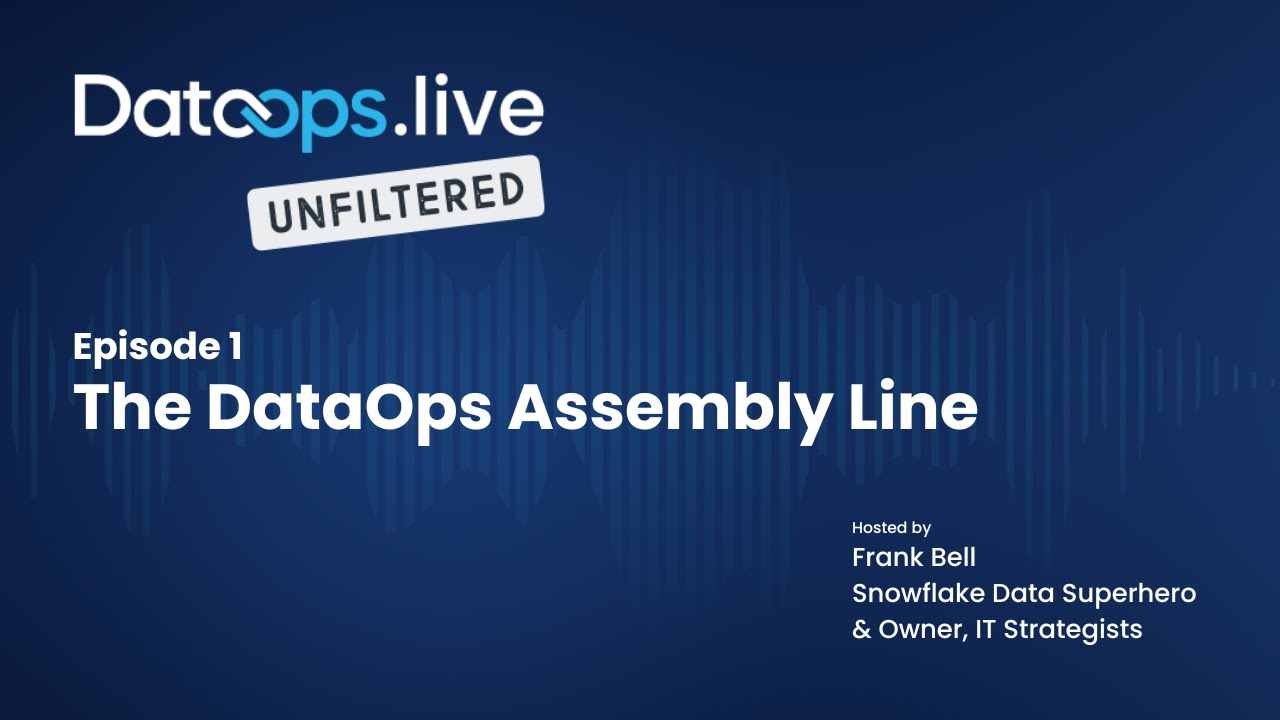 DataOps.live

UNFILTERED

Episode 1
The DataOps Assembly Line

Hosted by
Frank Bell
Snowflake Data Superhero
& Owner, IT Strategists